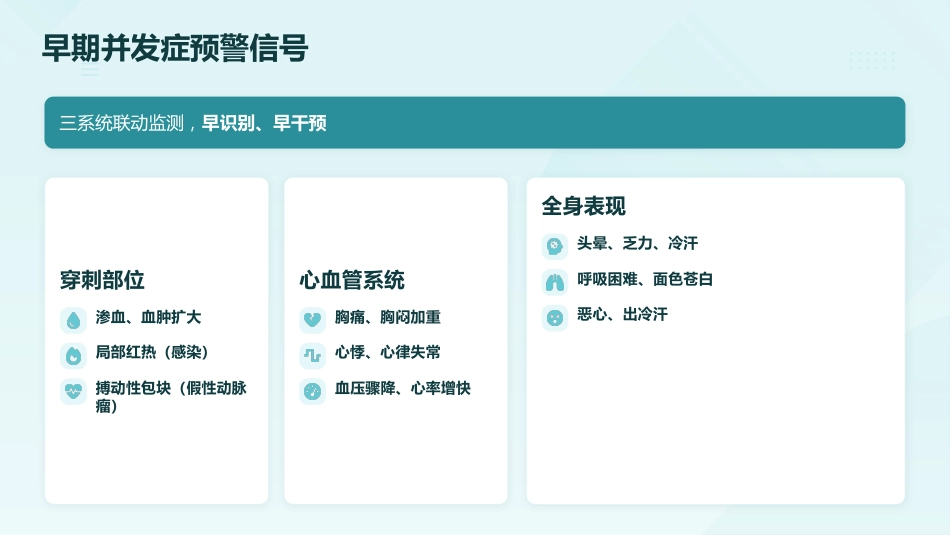 早期并发症预警信号

三系统联动监测，早识别、早干预

穿刺部位

渗血、血肿扩大

局部红热（感染）

搏动性包块（假性动脉瘤）

心血管系统

胸痛、胸闷加重

心悸、心律失常

血压骤降、心率增快

全身表现

头晕、乏力、冷汗

呼吸困难、面色苍白

恶心、出冷汗